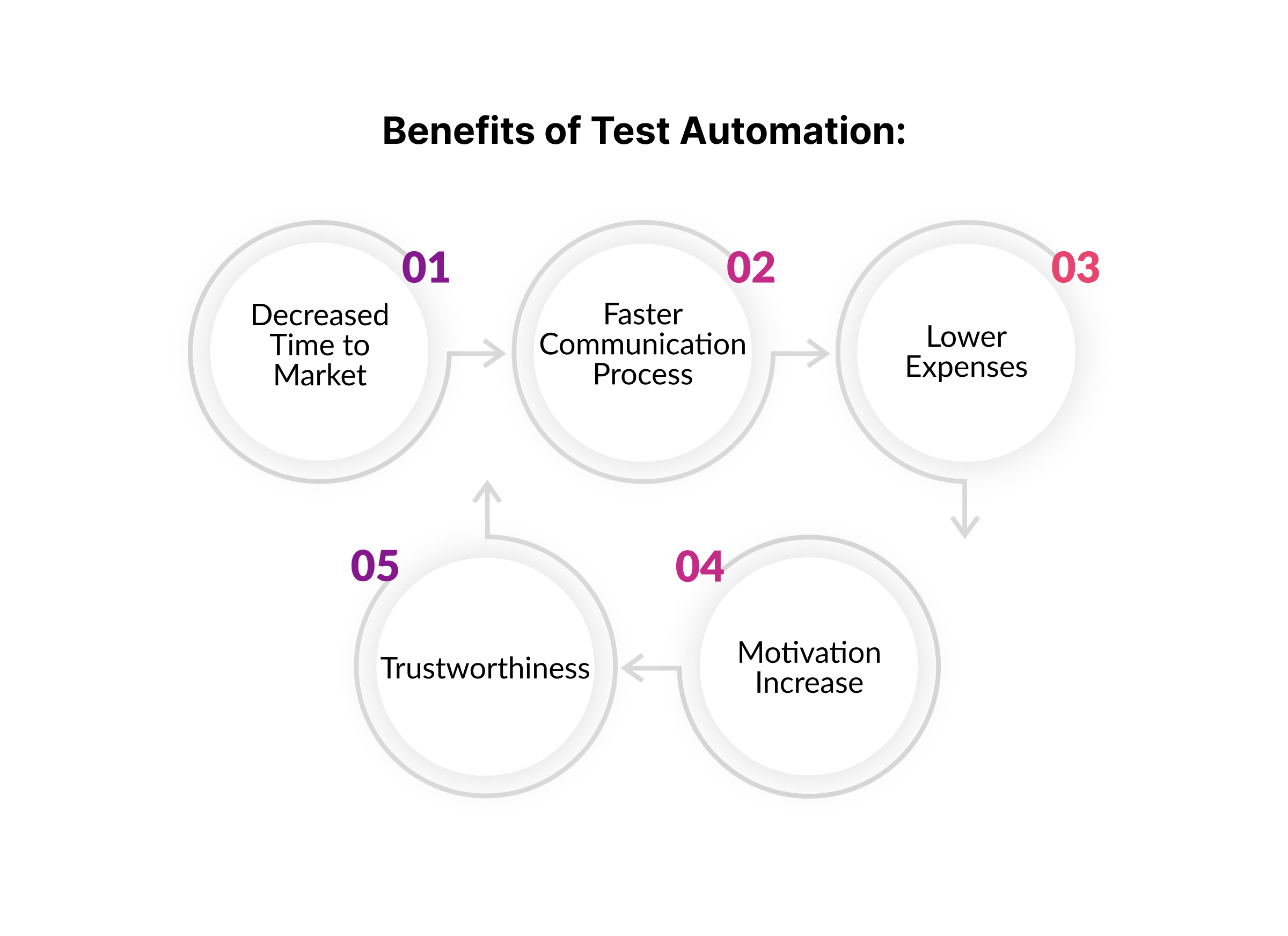 Benefits of Test Automation:

01
Decreased Time to Market

02
Faster Communication Process

03
Lower Expenses

04
Motivation Increase

05
Trustworthiness